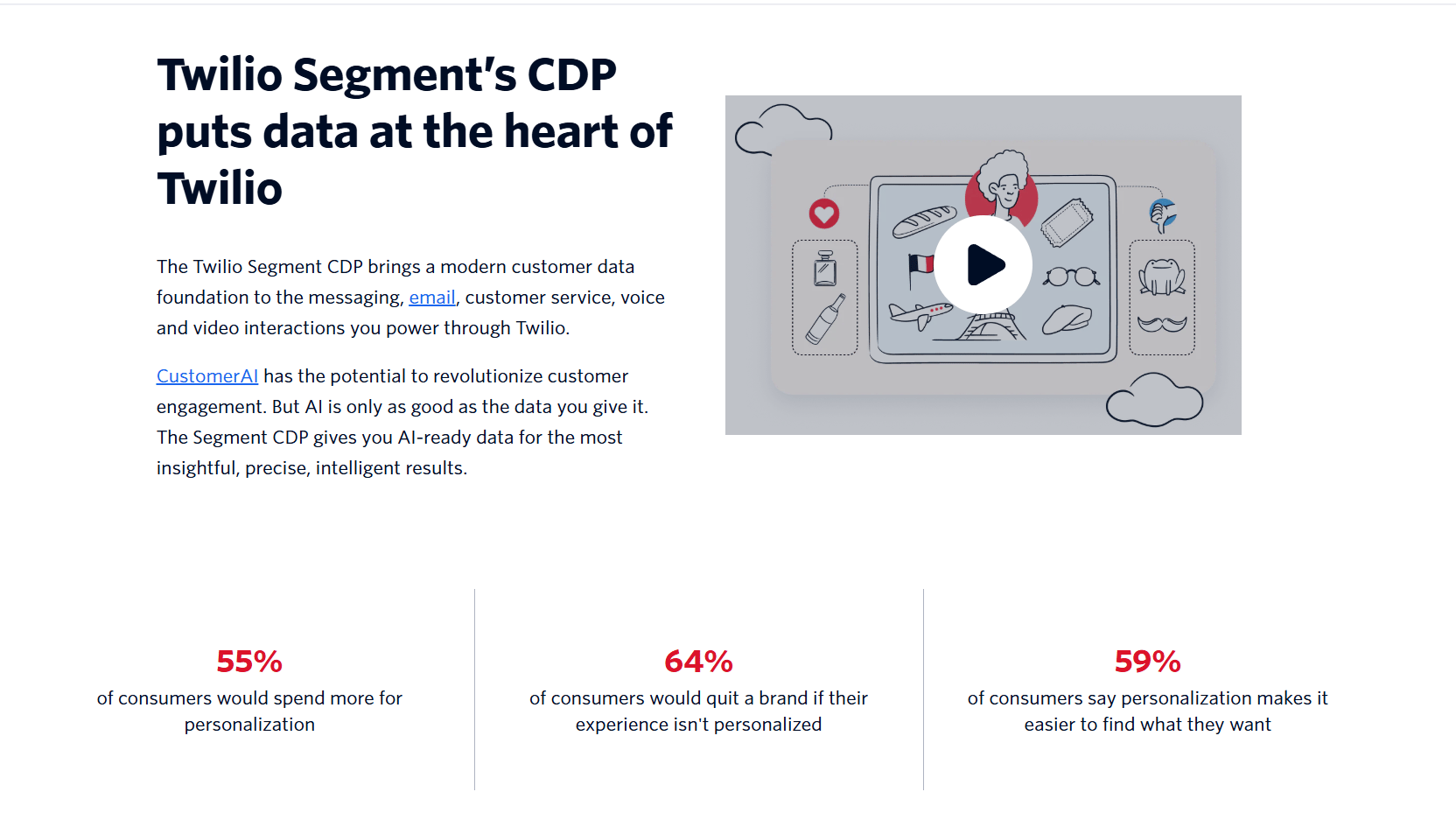 Twilio Segment's CDP puts data at the heart of Twilio

The Twilio Segment CDP brings a modern customer data foundation to the messaging, email, customer service, voice and video interactions you power through Twilio.

CustomerAI has the potential to revolutionize customer engagement. But AI is only as good as the data you give it. The Segment CDP gives you AI-ready data for the most insightful, precise, intelligent results.

55%
of consumers would spend more for personalization

64%
of consumers would quit a brand if their experience isn't personalized

59%
of consumers say personalization makes it easier to find what they want